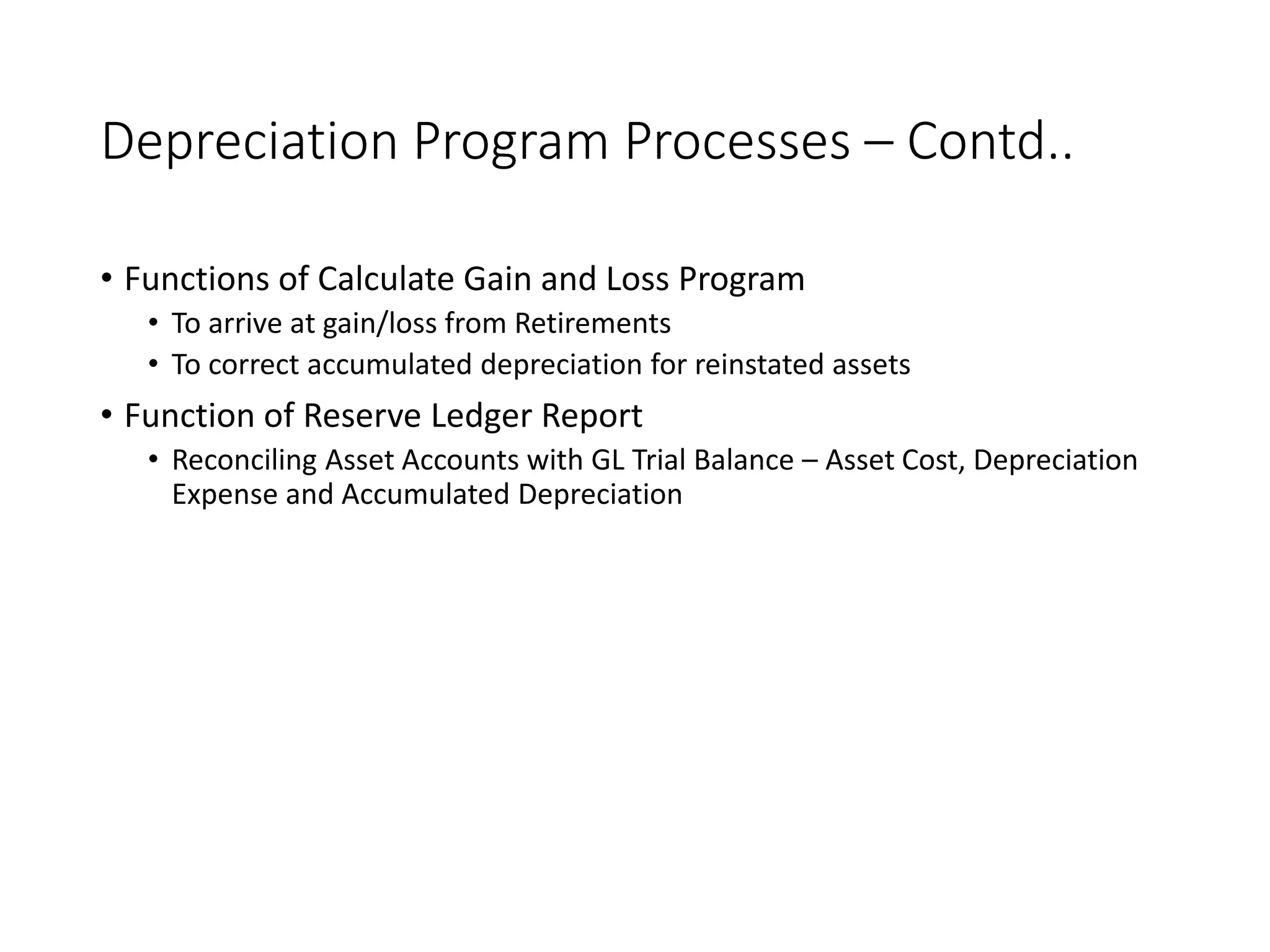 Depreciation Program Processes – Contd..

• Functions of Calculate Gain and Loss Program
  • To arrive at gain/loss from Retirements
  • To correct accumulated depreciation for reinstated assets
• Function of Reserve Ledger Report
  • Reconciling Asset Accounts with GL Trial Balance – Asset Cost, Depreciation Expense and Accumulated Depreciation